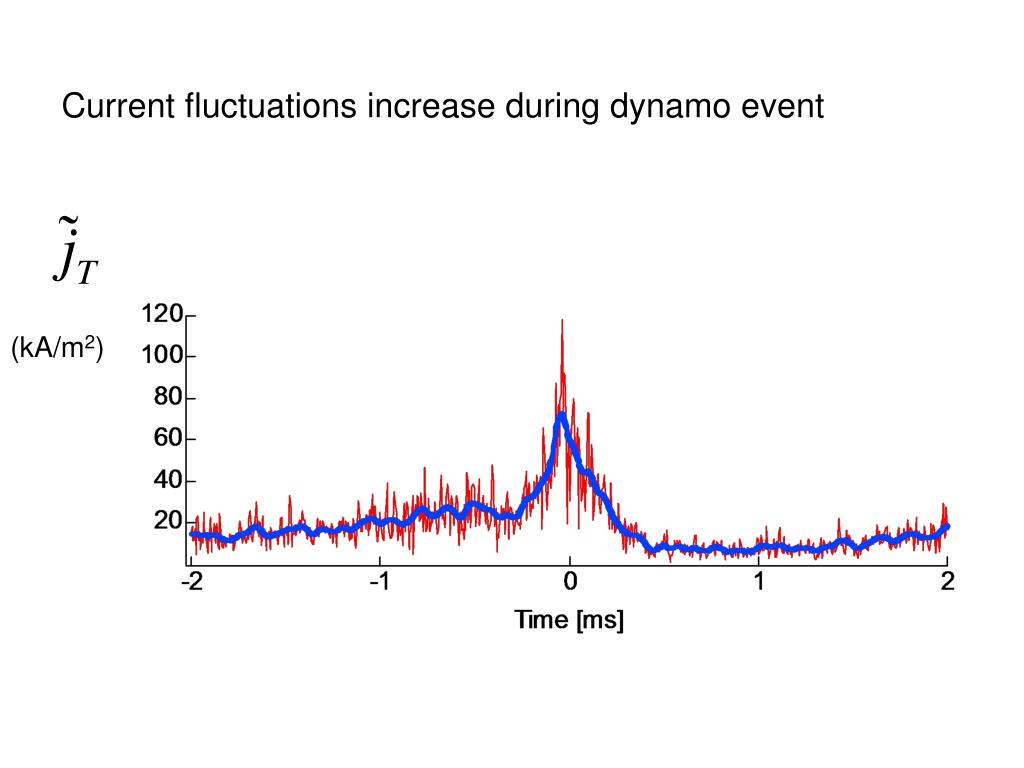 Current fluctuations increase during dynamo event

$\tilde{j}_T$

(kA/m$^2$)

120
100
80
60
40
20

-2
-1
0
1
2

Time [ms]